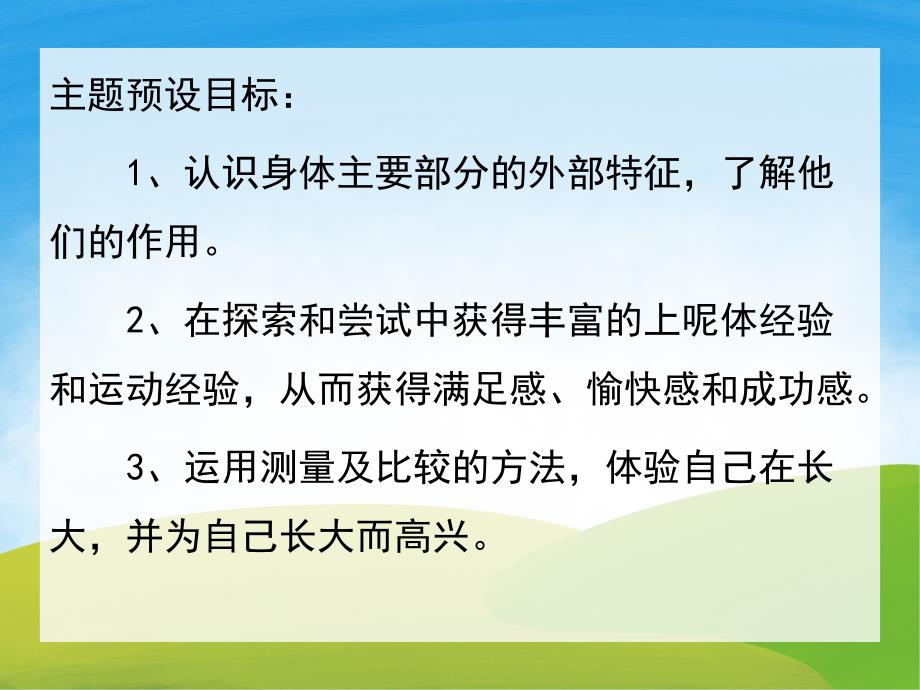 主题预设目标：

1、认识身体主要部分的外部特征，了解他们的作用。

2、在探索和尝试中获得丰富的上呢体经验和运动经验，从而获得满足感、愉快感和成功感。

3、运用测量及比较的方法，体验自己在长大，并为自己长大而高兴。